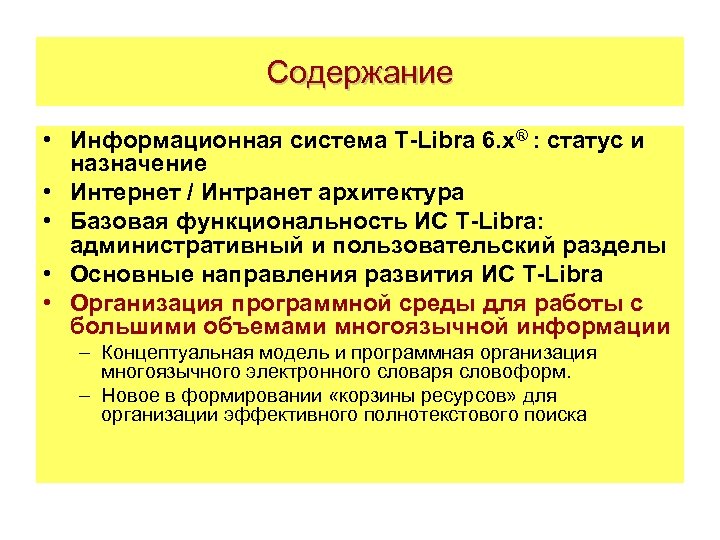 Содержание

• Информационная система T-Libra 6.x® : статус и назначение
• Интернет / Интранет архитектура
• Базовая функциональность ИС T-Libra: административный и пользовательский разделы
• Основные направления развития ИС T-Libra
• Организация программной среды для работы с большими объемами многоязычной информации
– Концептуальная модель и программная организация многоязычного электронного словаря словоформ.
– Новое в формировании «корзины ресурсов» для организации эффективного полнотекстового поиска